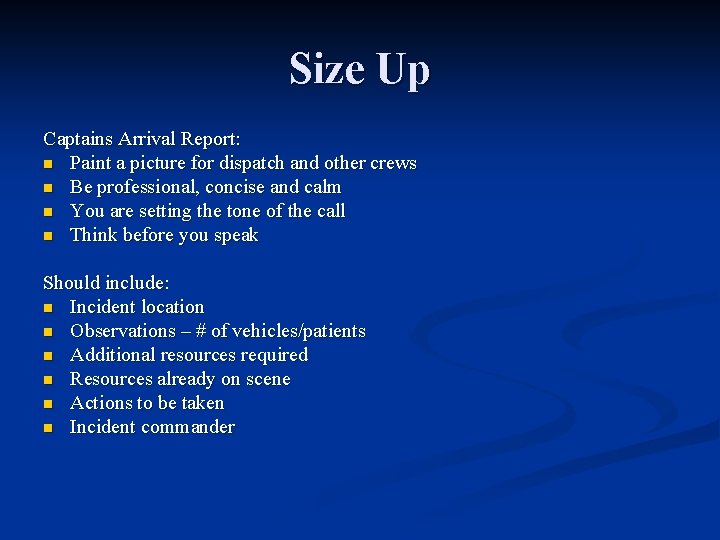 Size Up

Captains Arrival Report:
- Paint a picture for dispatch and other crews
- Be professional, concise and calm
- You are setting the tone of the call
- Think before you speak

Should include:
- Incident location
- Observations – # of vehicles/patients
- Additional resources required
- Resources already on scene
- Actions to be taken
- Incident commander